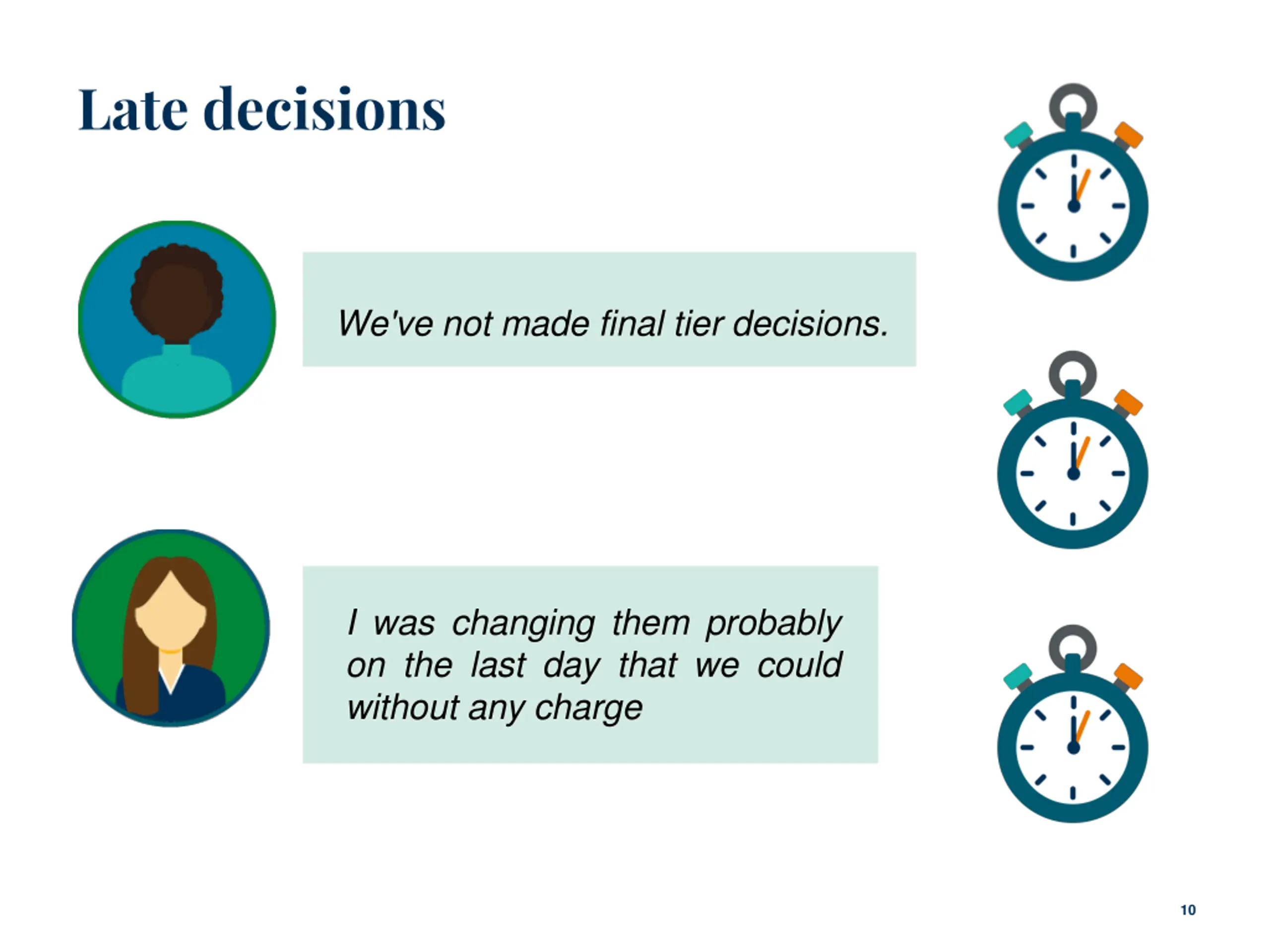 Late decisions

We've not made final tier decisions.

I was changing them probably on the last day that we could without any charge

10